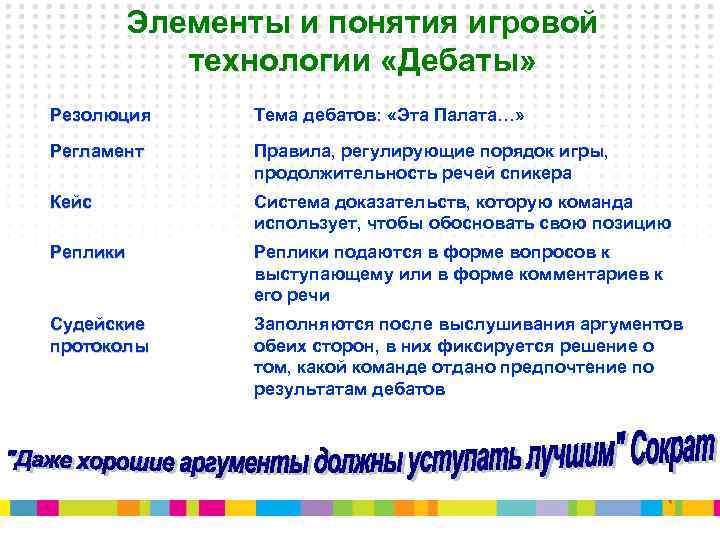 Элементы и понятия игровой технологии «Дебаты»

| | |
|---|---|
| Резолюция | Тема дебатов: «Эта Палата…» |
| Регламент | Правила, регулирующие порядок игры, продолжительность речей спикера |
| Кейс | Система доказательств, которую команда использует, чтобы обосновать свою позицию |
| Реплики | Реплики подаются в форме вопросов к выступающему или в форме комментариев к его речи |
| Судейские протоколы | Заполняются после выслушивания аргументов обеих сторон, в них фиксируется решение о том, какой команде отдано предпочтение по результатам дебатов |

"Даже хорошие аргументы должны уступать лучшим" Сократ